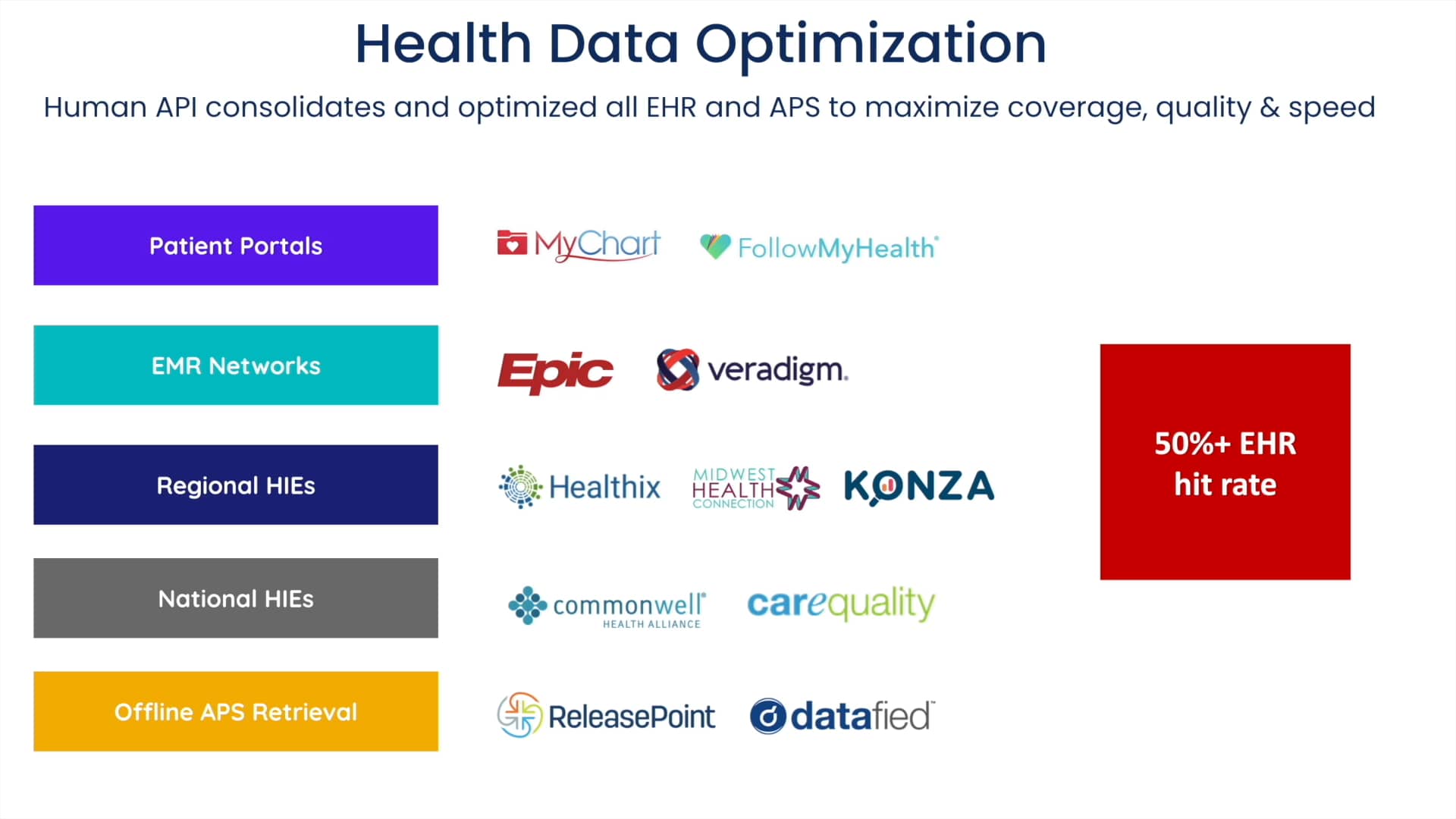 Health Data Optimization

Human API consolidates and optimized all EHR and APS to maximize coverage, quality & speed

Patient Portals

MyChart FollowMyHealth

EMR Networks

Epic veradigm.

Regional HIEs

Healthix MIDWEST HEALTH CONNECTION KONZA

National HIEs

commonwell HEALTH ALLIANCE carequality

Offline APS Retrieval

ReleasePoint datafied

50%+ EHR hit rate